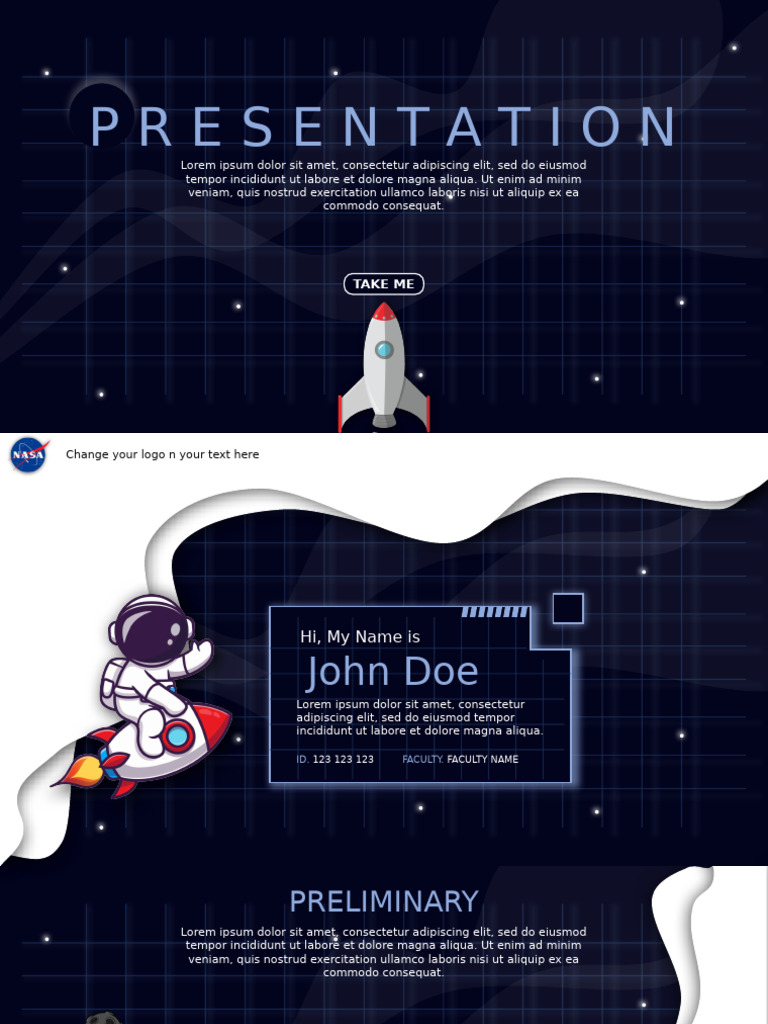 PRESENTATION

Lorem ipsum dolor sit amet, consectetur adipiscing elit, sed do eiusmod tempor incididunt ut labore et dolore magna aliqua. Ut enim ad minim veniam, quis nostrud exercitation ullamco laboris nisi ut aliquip ex ea commodo consequat.

TAKE ME

NASA

Change your logo n your text here

Hi, My Name is

John Doe

Lorem ipsum dolor sit amet, consectetur adipiscing elit, sed do eiusmod tempor incididunt ut labore et dolore magna aliqua.

ID. 123 123 123 FACULTY. FACULTY NAME

PRELIMINARY

Lorem ipsum dolor sit amet, consectetur adipiscing elit, sed do eiusmod tempor incididunt ut labore et dolore magna aliqua. Ut enim ad minim veniam, quis nostrud exercitation ullamco laboris nisi ut aliquip ex ea commodo consequat.